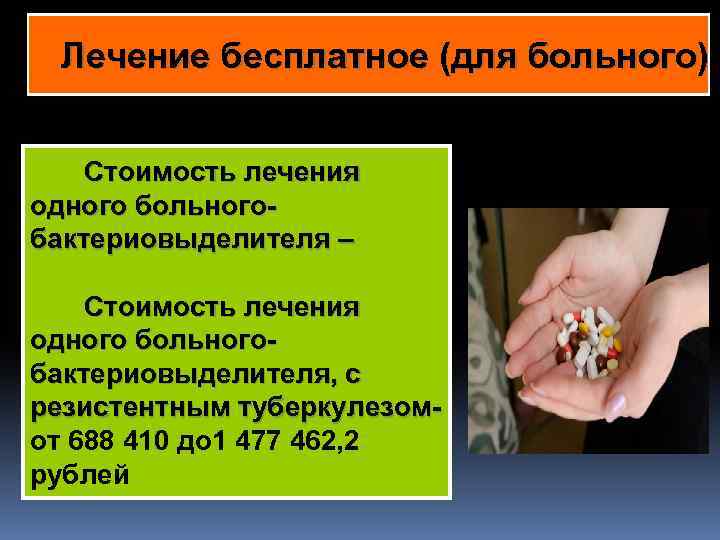 Лечение бесплатное (для больного)

Стоимость лечения одного больного-бактериовыделителя –

Стоимость лечения одного больного-бактериовыделителя, с резистентным туберкулезом- от 688 410 до1 477 462,2 рублей